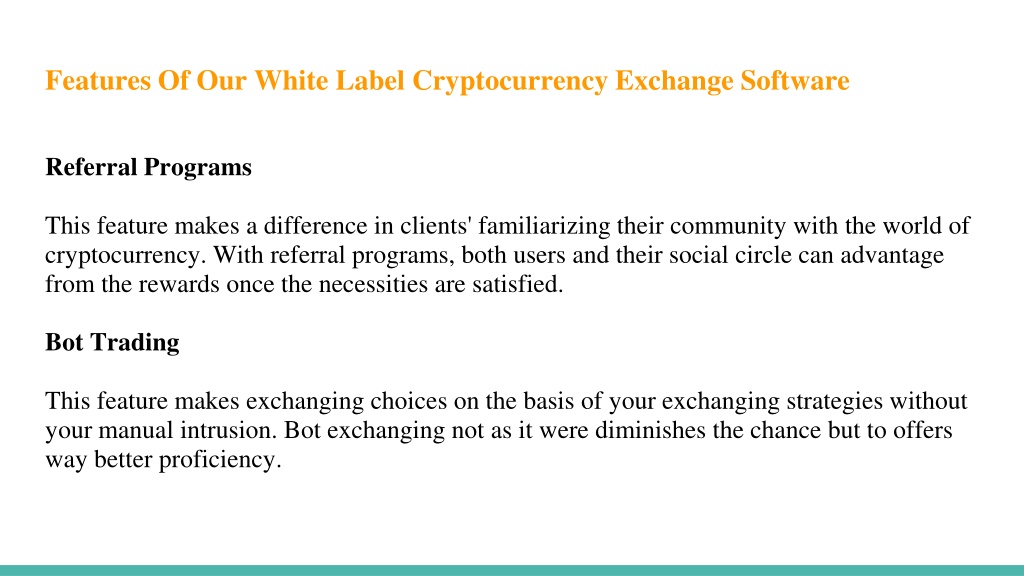 Features Of Our White Label Cryptocurrency Exchange Software

Referral Programs

This feature makes a difference in clients' familiarizing their community with the world of cryptocurrency. With referral programs, both users and their social circle can advantage from the rewards once the necessities are satisfied.

Bot Trading

This feature makes exchanging choices on the basis of your exchanging strategies without your manual intrusion. Bot exchanging not as it were diminishes the chance but to offers way better proficiency.